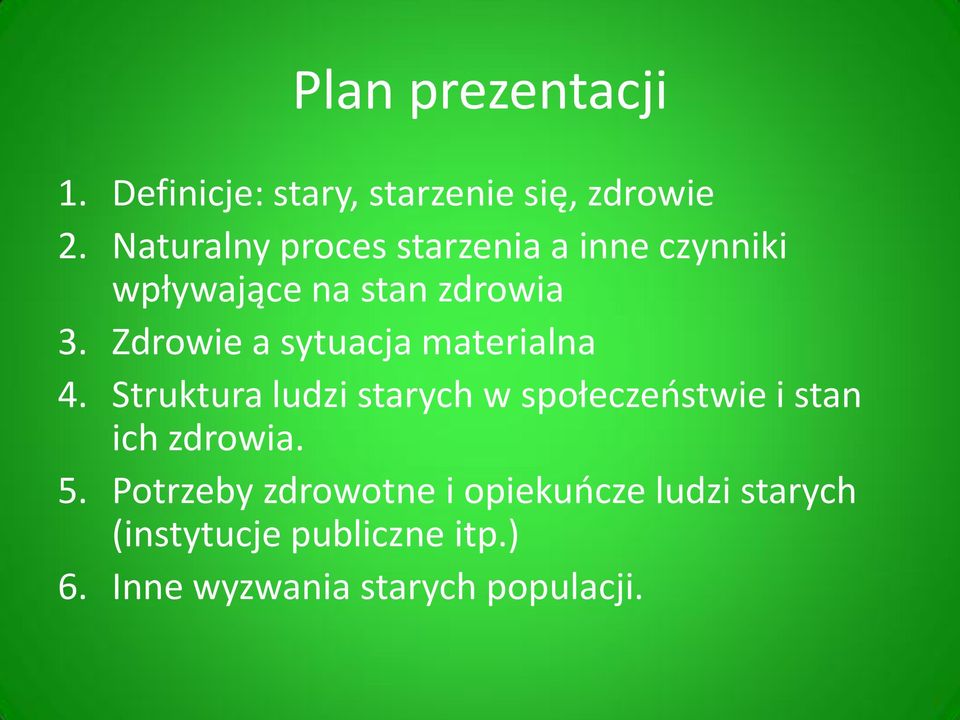 Plan prezentacji

1. Definicje: stary, starzenie się, zdrowie
2. Naturalny proces starzenia a inne czynniki wpływające na stan zdrowia
3. Zdrowie a sytuacja materialna
4. Struktura ludzi starych w społeczeństwie i stan ich zdrowia.
5. Potrzeby zdrowotne i opiekuńcze ludzi starych (instytucje publiczne itp.)
6. Inne wyzwania starych populacji.